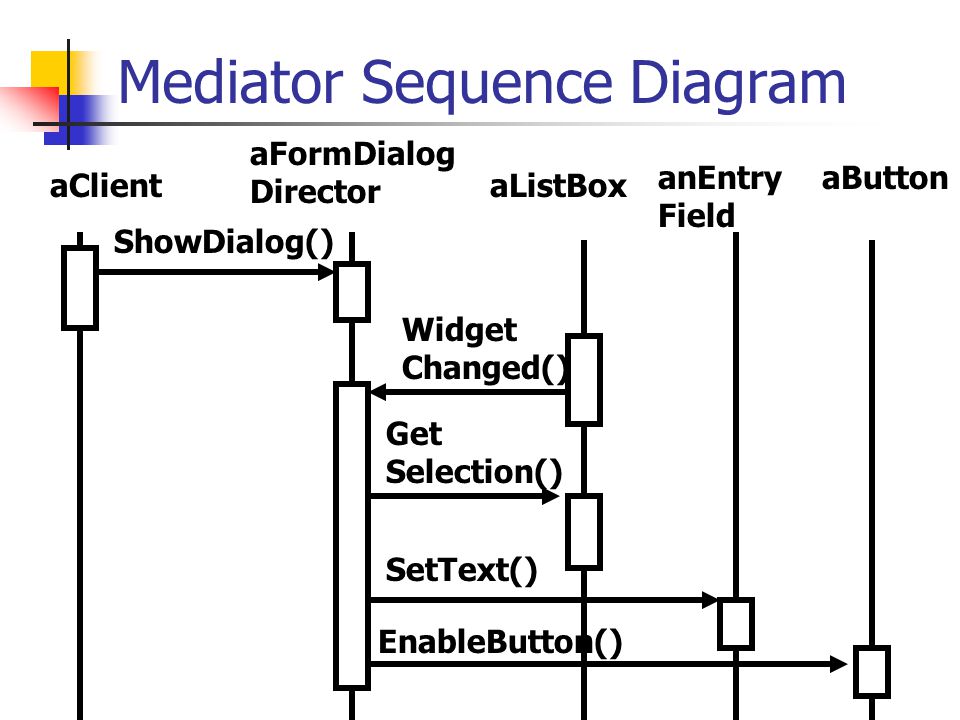 Mediator Sequence Diagram

aClient

aFormDialog Director

aListBox

anEntry Field

aButton

ShowDialog()

Widget Changed()

Get Selection()

SetText()

EnableButton()